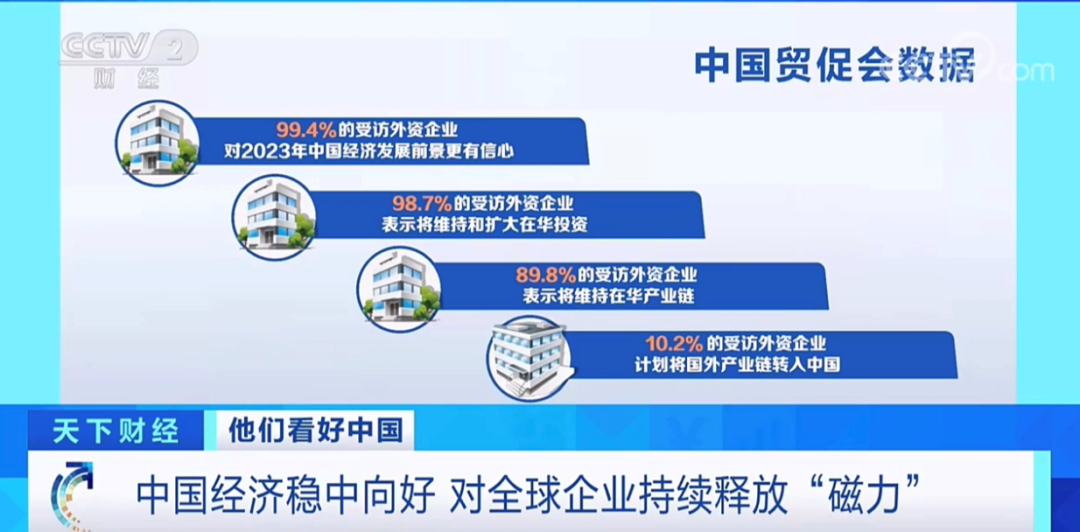 CCTV 2
财经

中国贸促会数据

.com

99.4%的受访外资企业
对2023年中国经济发展前景更有信心

98.7%的受访外资企业
表示将维持和扩大在华投资

89.8%的受访外资企业
表示将维持在华产业链

10.2%的受访外资企业
计划将国外产业链转入中国

天下财经 他们看好中国

中国经济稳中向好 对全球企业持续释放“磁力”